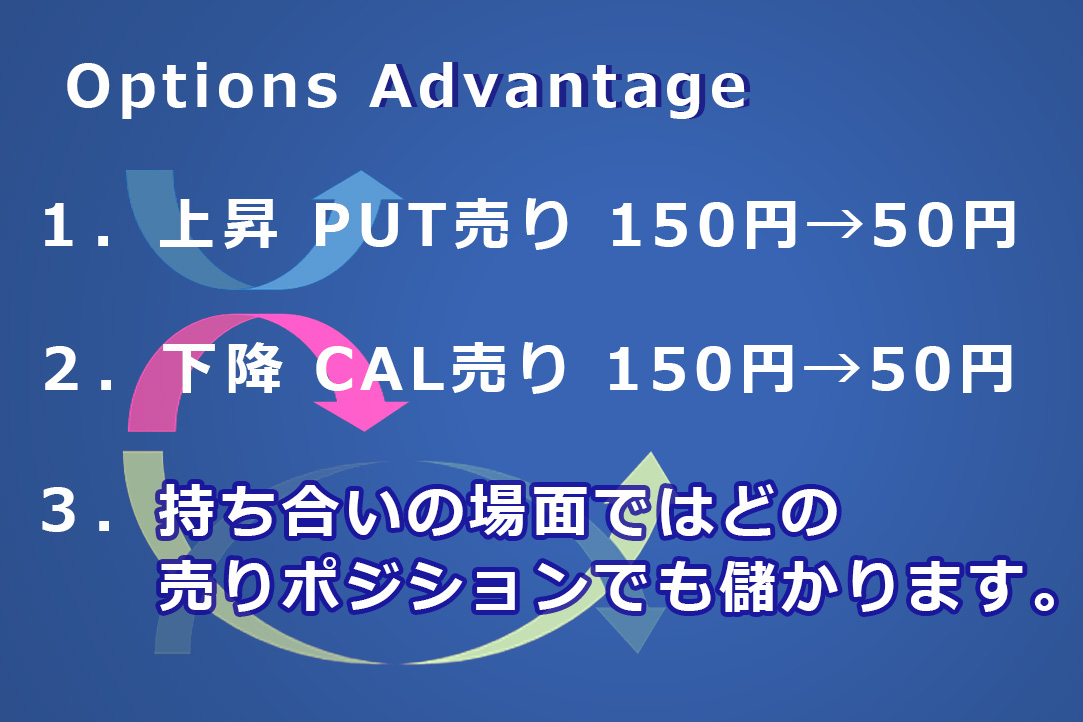 Options Advantage

1. 上昇 PUT売り 150円→50円

2. 下降 CAL売り 150円→50円

3. 持ち合いの場面ではどの売りポジションでも儲かります。